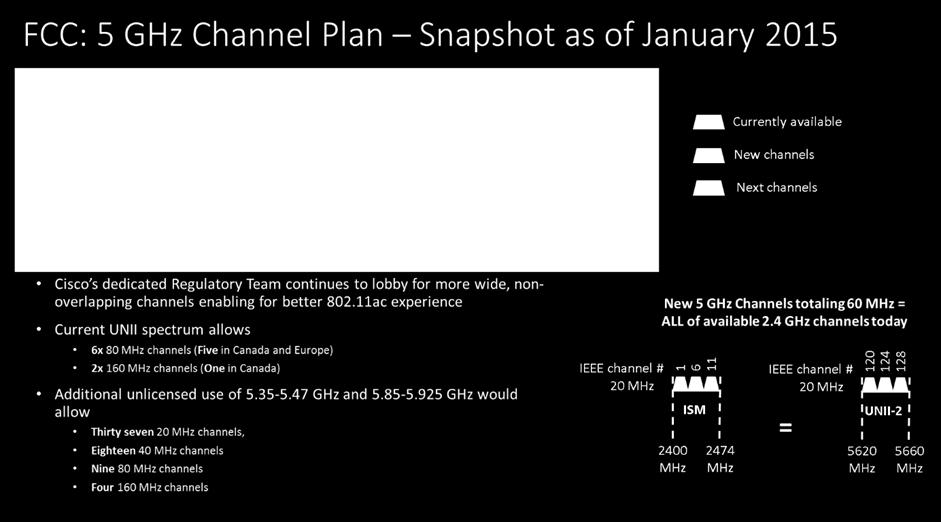 FCC: 5 GHz Channel Plan – Snapshot as of January 2015

Currently available

New channels

Next channels

• Cisco's dedicated Regulatory Team continues to lobby for more wide, non-overlapping channels enabling for better 802.11ac experience

• Current UNII spectrum allows

• 6x 80 MHz channels (Five in Canada and Europe)

• 2x 160 MHz channels (One in Canada)

• Additional unlicensed use of 5.35-5.47 GHz and 5.85-5.925 GHz would allow

• Thirty seven 20 MHz channels,

• Eighteen 40 MHz channels

• Nine 80 MHz channels

• Four 160 MHz channels

New 5 GHz Channels totaling 60 MHz = ALL of available 2.4 GHz channels today

IEEE channel # 20 MHz

1 6 11

ISM

2400 MHz

2474 MHz

=

IEEE channel # 20 MHz

120 124 128

UNII-2

5620 MHz

5660 MHz